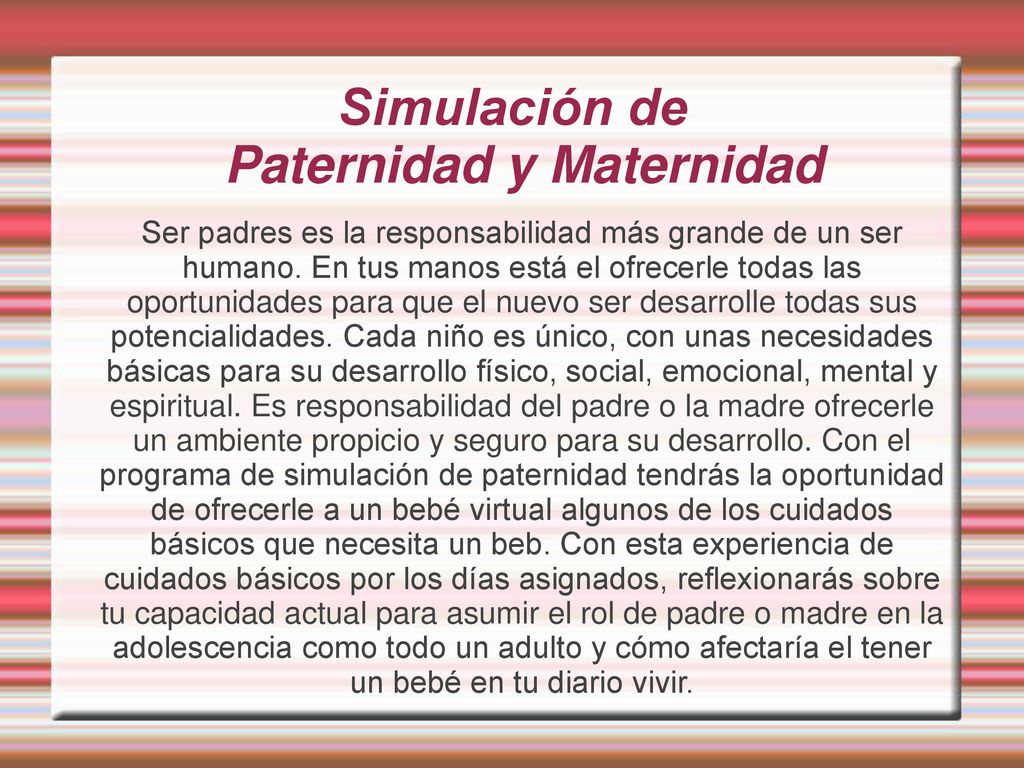 Simulación de
Paternidad y Maternidad

Ser padres es la responsabilidad más grande de un ser humano. En tus manos está el ofrecerle todas las oportunidades para que el nuevo ser desarrolle todas sus potencialidades. Cada niño es único, con unas necesidades básicas para su desarrollo físico, social, emocional, mental y espiritual. Es responsabilidad del padre o la madre ofrecerle un ambiente propicio y seguro para su desarrollo. Con el programa de simulación de paternidad tendrás la oportunidad de ofrecerle a un bebé virtual algunos de los cuidados básicos que necesita un beb. Con esta experiencia de cuidados básicos por los días asignados, reflexionarás sobre tu capacidad actual para asumir el rol de padre o madre en la adolescencia como todo un adulto y cómo afectaría el tener un bebé en tu diario vivir.